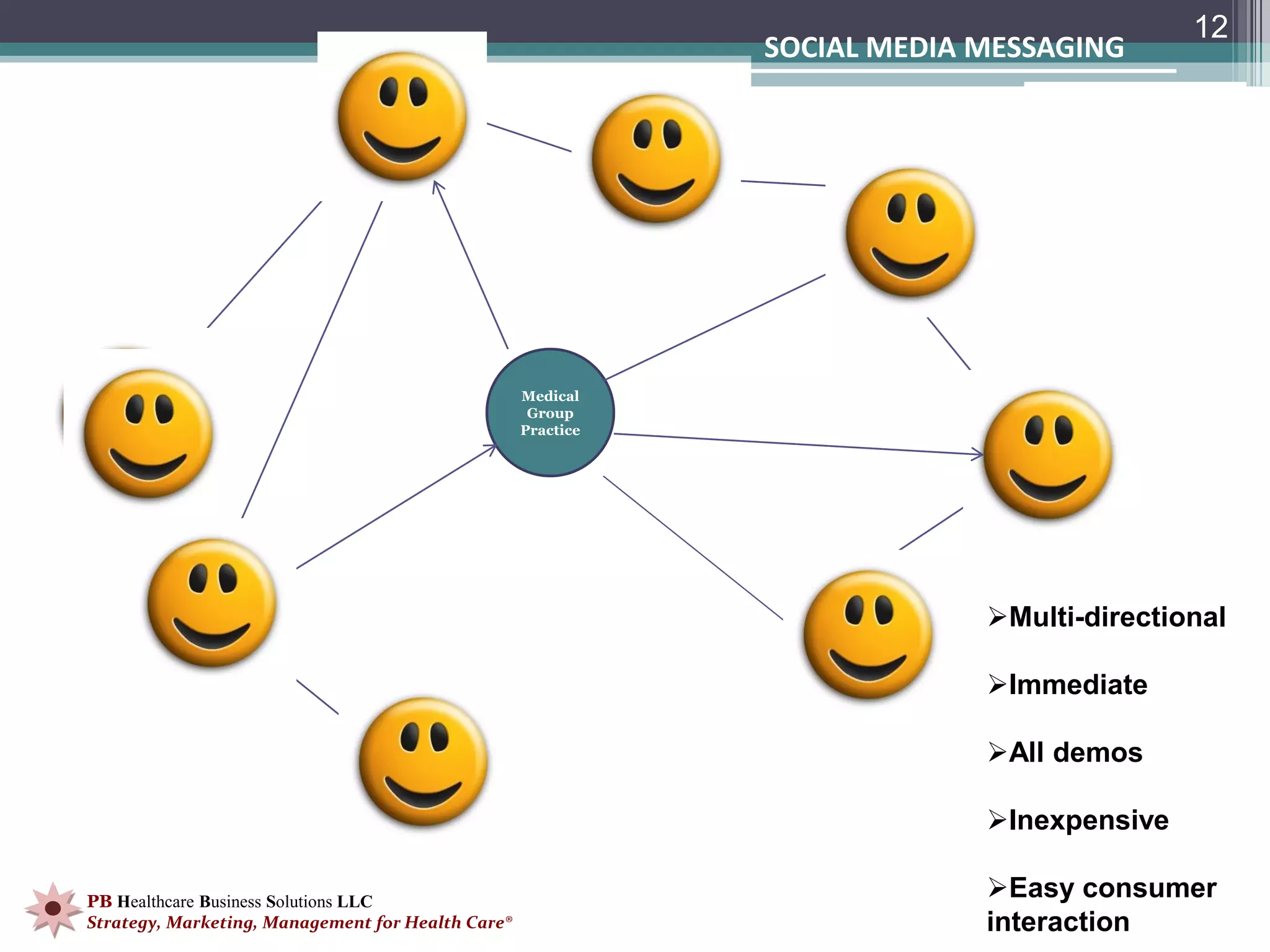 12

SOCIAL MEDIA MESSAGING

Medical Group Practice

➢Multi-directional

➢Immediate

➢All demos

➢Inexpensive

➢Easy consumer interaction

PB Healthcare Business Solutions LLC
Strategy, Marketing, Management for Health Care®